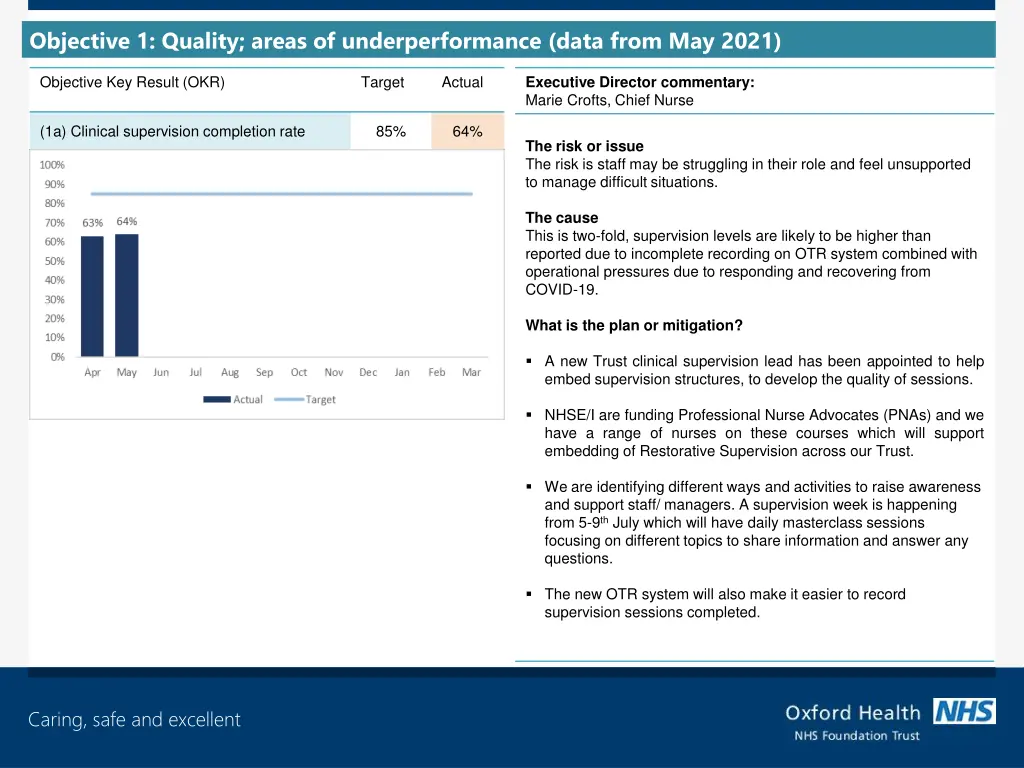 Objective 1: Quality; areas of underperformance (data from May 2021)

| Objective Key Result (OKR) | Target | Actual |
|---|---|---|
| (1a) Clinical supervision completion rate | 85% | 64% |

100%
90%
80%
70%
60%
50%
40%
30%
20%
10%
0%
63%
64%
Apr May Jun Jul Aug Sep Oct Nov Dec Jan Feb Mar
Actual Target

Executive Director commentary:
Marie Crofts, Chief Nurse

The risk or issue
The risk is staff may be struggling in their role and feel unsupported to manage difficult situations.

The cause
This is two-fold, supervision levels are likely to be higher than reported due to incomplete recording on OTR system combined with operational pressures due to responding and recovering from COVID-19.

What is the plan or mitigation?

▪ A new Trust clinical supervision lead has been appointed to help embed supervision structures, to develop the quality of sessions.

▪ NHSE/I are funding Professional Nurse Advocates (PNAs) and we have a range of nurses on these courses which will support embedding of Restorative Supervision across our Trust.

▪ We are identifying different ways and activities to raise awareness and support staff/ managers. A supervision week is happening from 5-9$^{th}$ July which will have daily masterclass sessions focusing on different topics to share information and answer any questions.

▪ The new OTR system will also make it easier to record supervision sessions completed.

Caring, safe and excellent

Oxford Health NHS
NHS Foundation Trust